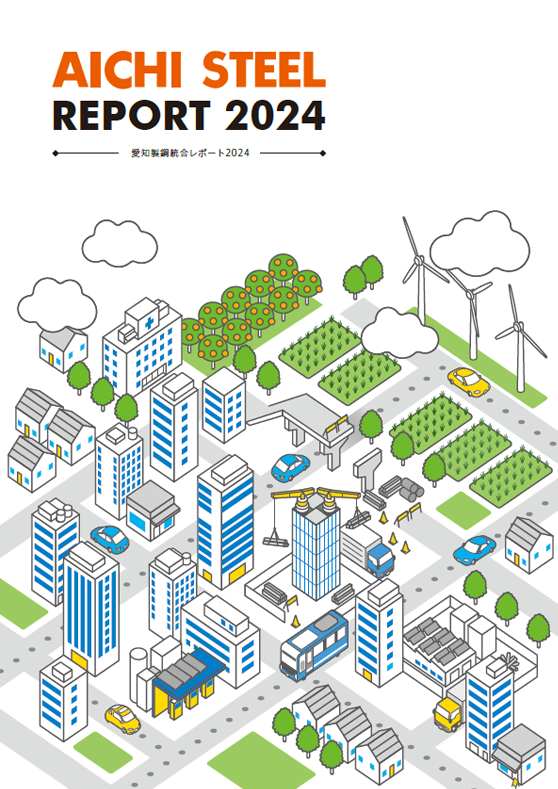 AICHI STEEL
REPORT 2024

愛知製鋼統合レポート2024